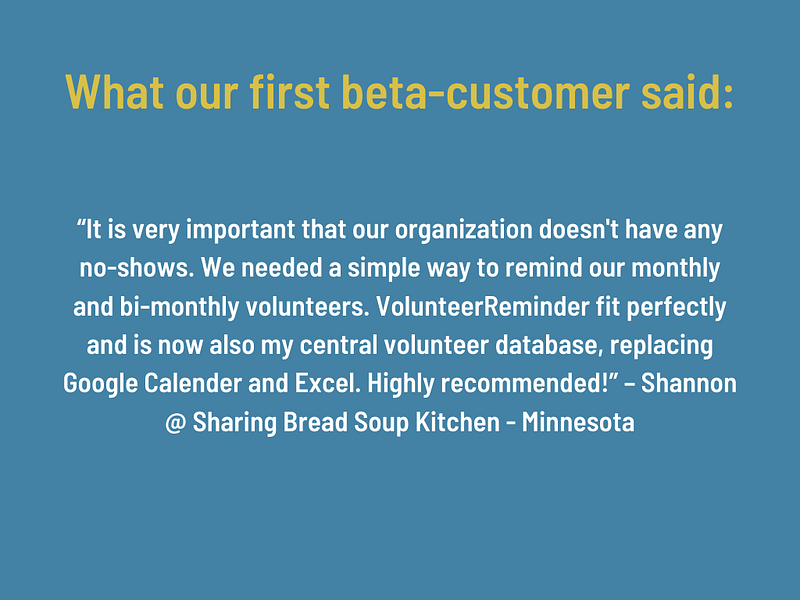 What our first beta-customer said:

“It is very important that our organization doesn't have any no-shows. We needed a simple way to remind our monthly and bi-monthly volunteers. VolunteerReminder fit perfectly and is now also my central volunteer database, replacing Google Calender and Excel. Highly recommended!” – Shannon @ Sharing Bread Soup Kitchen - Minnesota